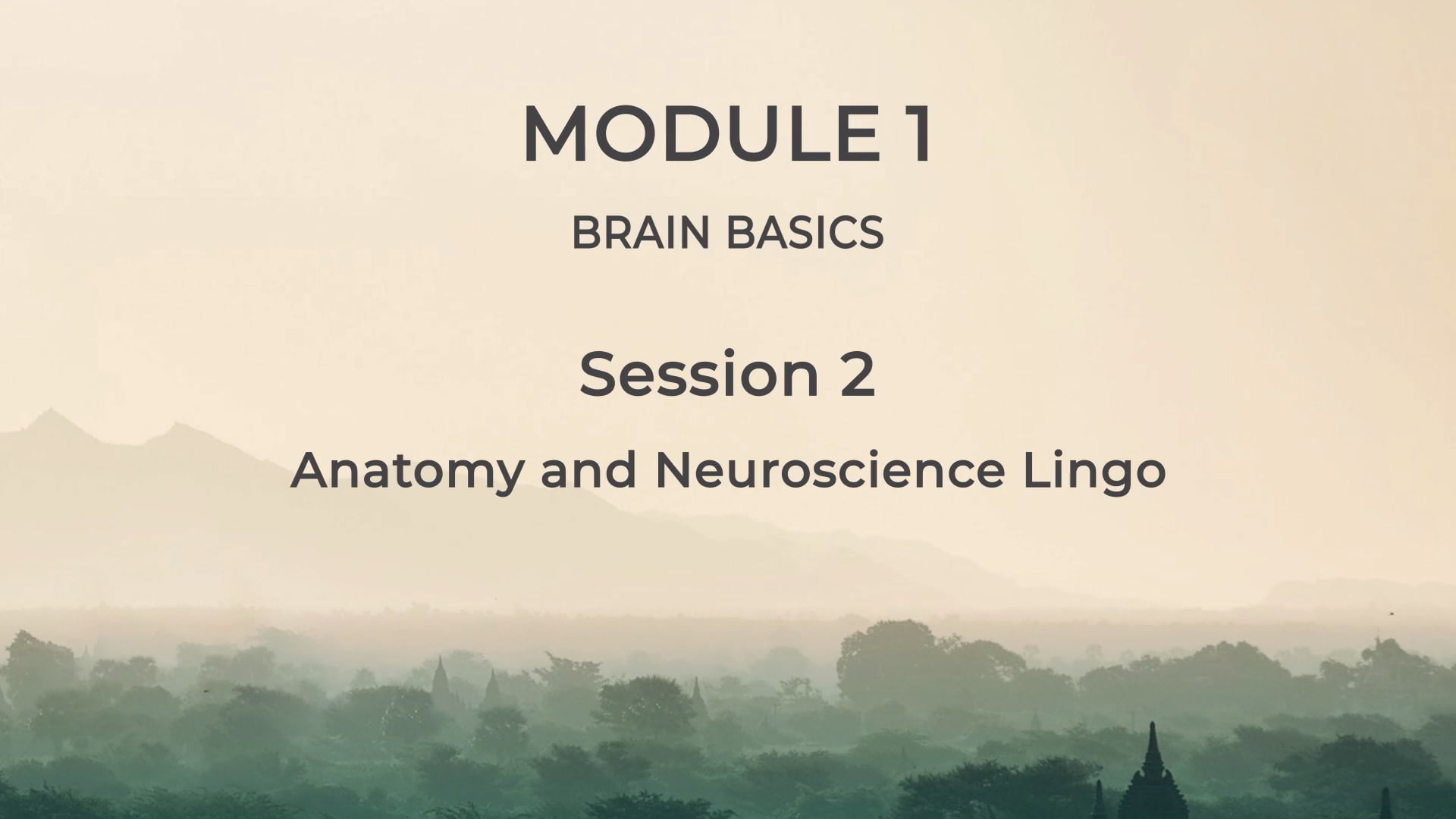 MODULE 1

BRAIN BASICS

Session 2

Anatomy and Neuroscience Lingo